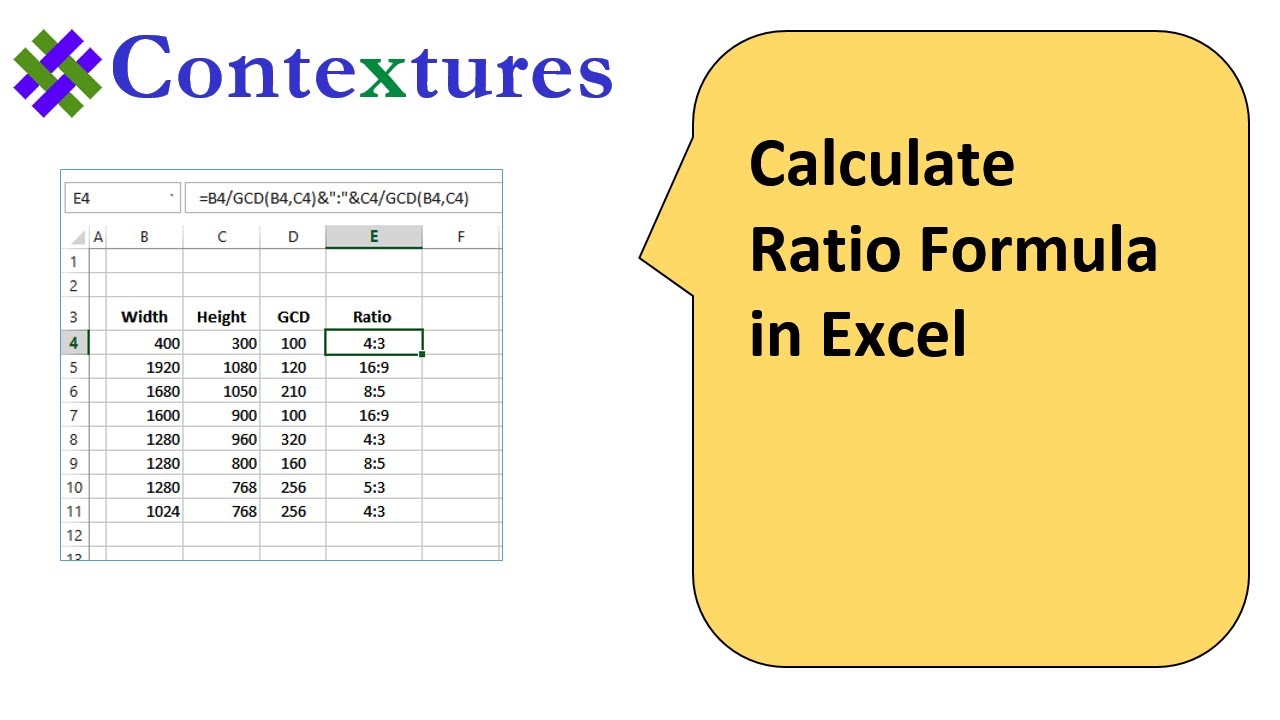 Contextures

E4

=B4/GCD(B4,C4)&":"&C4/GCD(B4,C4)

| | A | B | C | D | E | F |
|---|---|---|---|---|---|---|
| 1 | | | | | | |
| 2 | | | | | | |
| 3 | | Width | Height | GCD | Ratio | |
| 4 | | 400 | 300 | 100 | 4:3 | |
| 5 | | 1920 | 1080 | 120 | 16:9 | |
| 6 | | 1680 | 1050 | 210 | 8:5 | |
| 7 | | 1600 | 900 | 100 | 16:9 | |
| 8 | | 1280 | 960 | 320 | 4:3 | |
| 9 | | 1280 | 800 | 160 | 8:5 | |
| 10 | | 1280 | 768 | 256 | 5:3 | |
| 11 | | 1024 | 768 | 256 | 4:3 | |
| 12 | | | | | | |
| 13 | | | | | | |

Calculate Ratio Formula in Excel